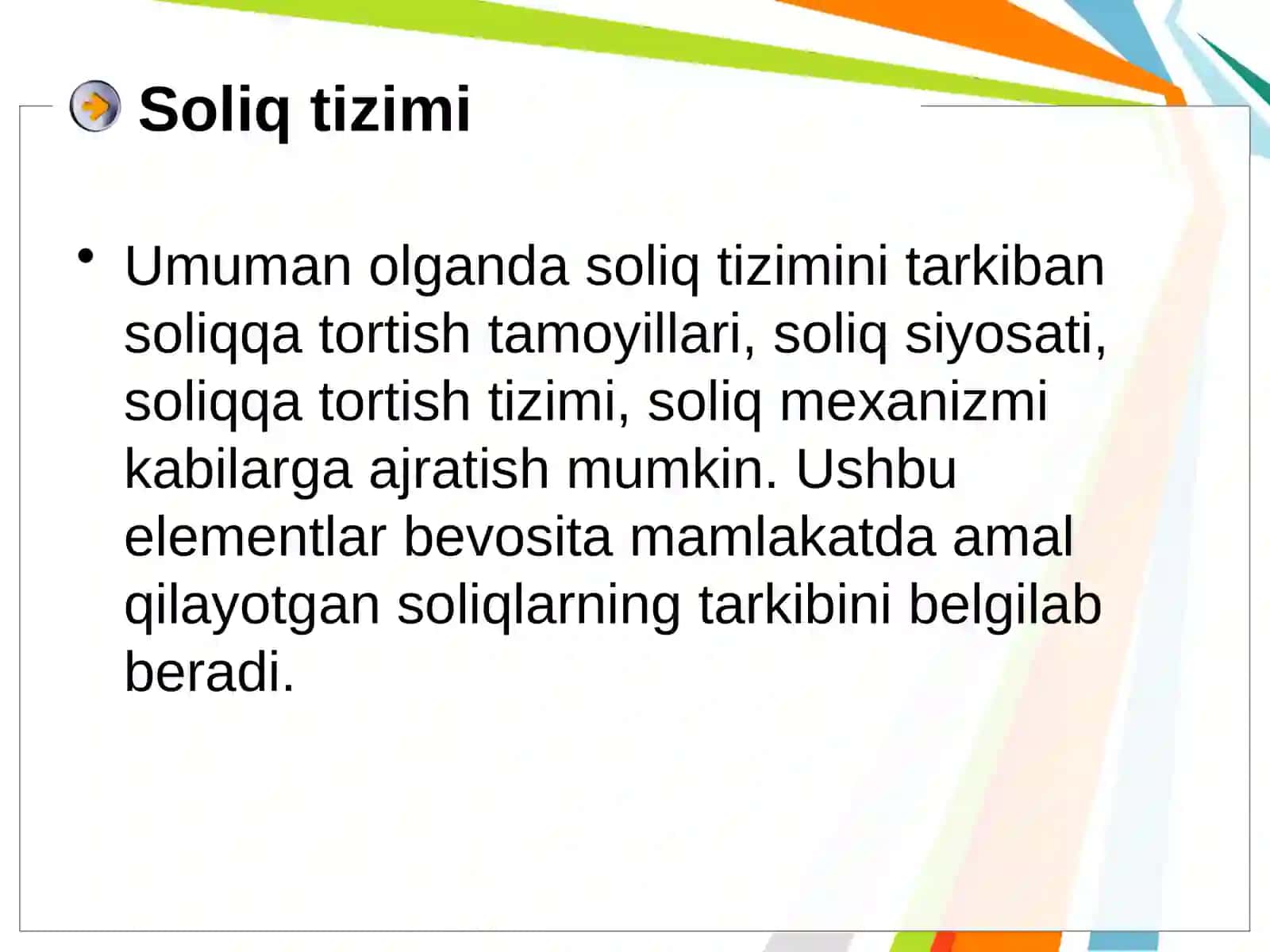 Soliq tizimi

• Umuman olganda soliq tizimini tarkiban soliqqa tortish tamoyillari, soliq siyosati, soliqqa tortish tizimi, soliq mexanizmi kabilarga ajratish mumkin. Ushbu elementlar bevosita mamlakatda amal qilayotgan soliqlarning tarkibini belgilab beradi.